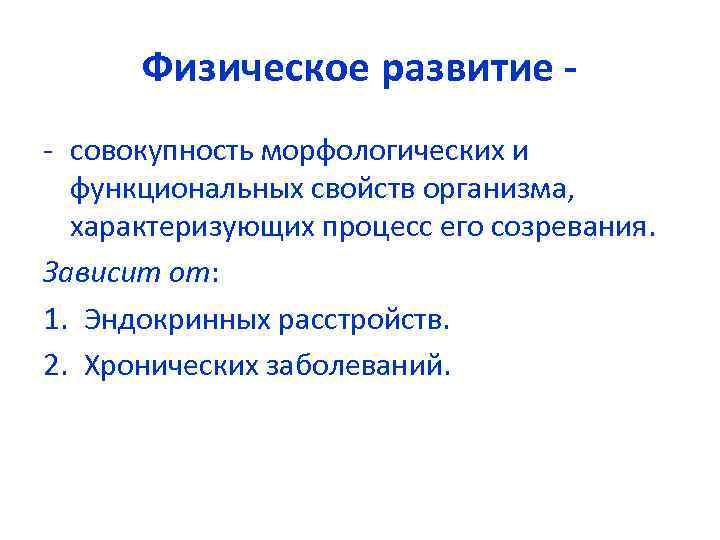 Физическое развитие -

- совокупность морфологических и функциональных свойств организма, характеризующих процесс его созревания.

Зависит от:

1. Эндокринных расстройств.
2. Хронических заболеваний.